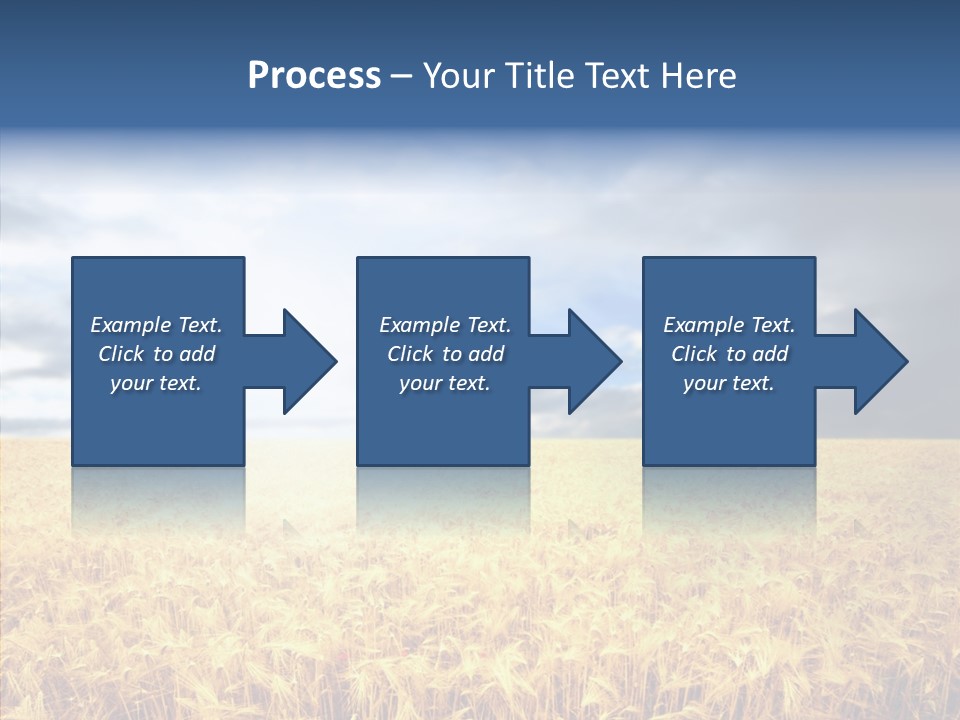 Process – Your Title Text Here

Example Text. Click to add your text.

Example Text. Click to add your text.

Example Text. Click to add your text.